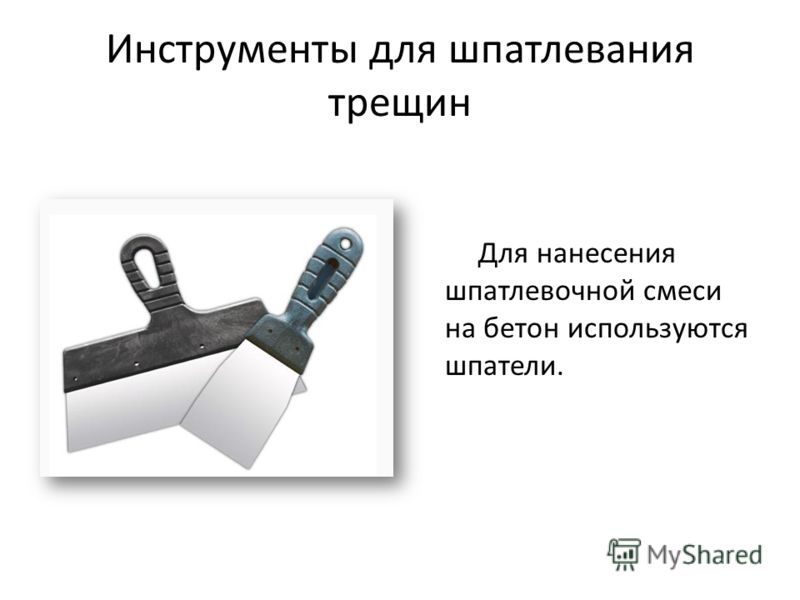 Инструменты для шпатлевания трещин

Для нанесения шпатлевочной смеси на бетон используются шпатели.

MyShared